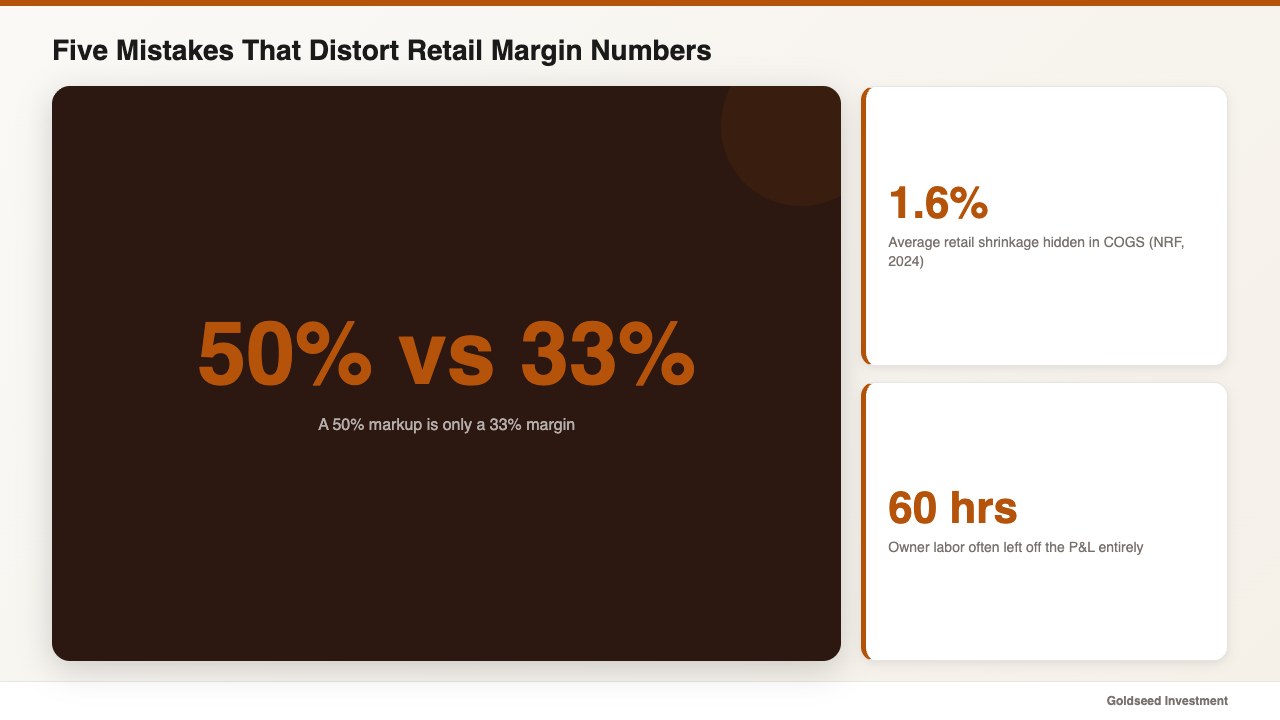 Five Mistakes That Distort Retail Margin Numbers

50% vs 33%

A 50% markup is only a 33% margin

1.6%

Average retail shrinkage hidden in COGS (NRF, 2024)

60 hrs

Owner labor often left off the P&L entirely

Goldseed Investment